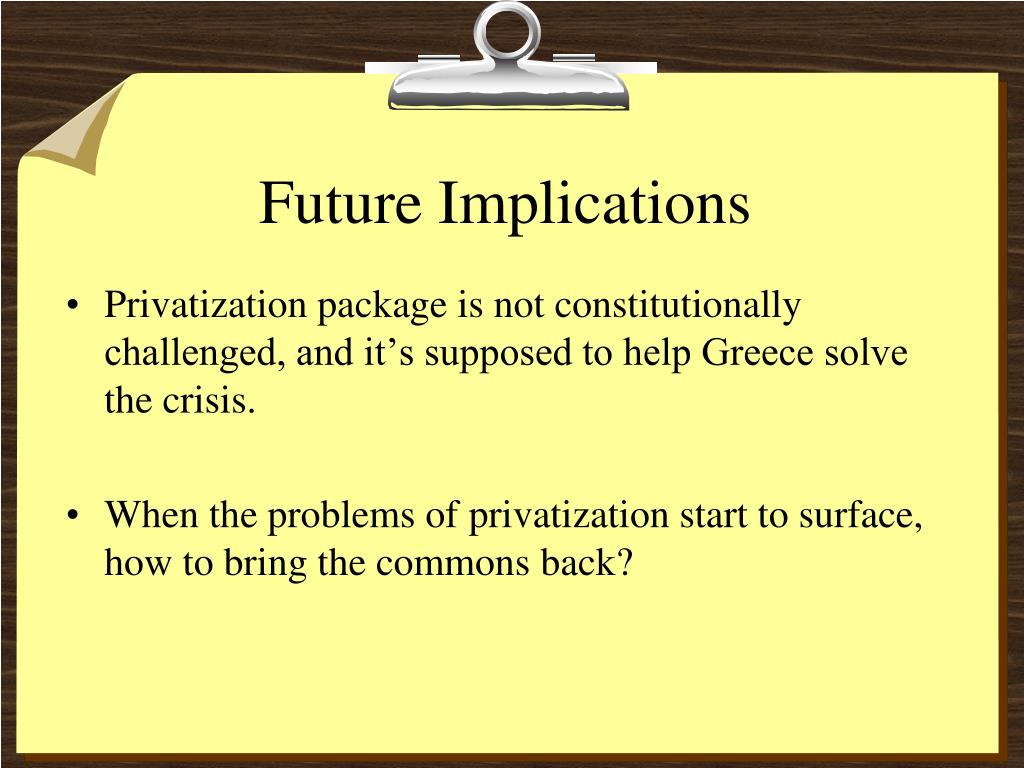 Future Implications

• Privatization package is not constitutionally challenged, and it’s supposed to help Greece solve the crisis.

• When the problems of privatization start to surface, how to bring the commons back?